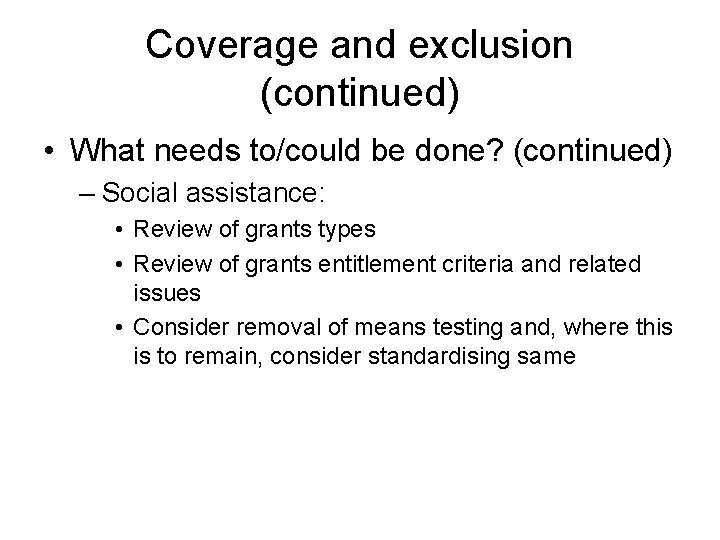 Coverage and exclusion (continued)

• What needs to/could be done? (continued)
– Social assistance:
• Review of grants types
• Review of grants entitlement criteria and related issues
• Consider removal of means testing and, where this is to remain, consider standardising same